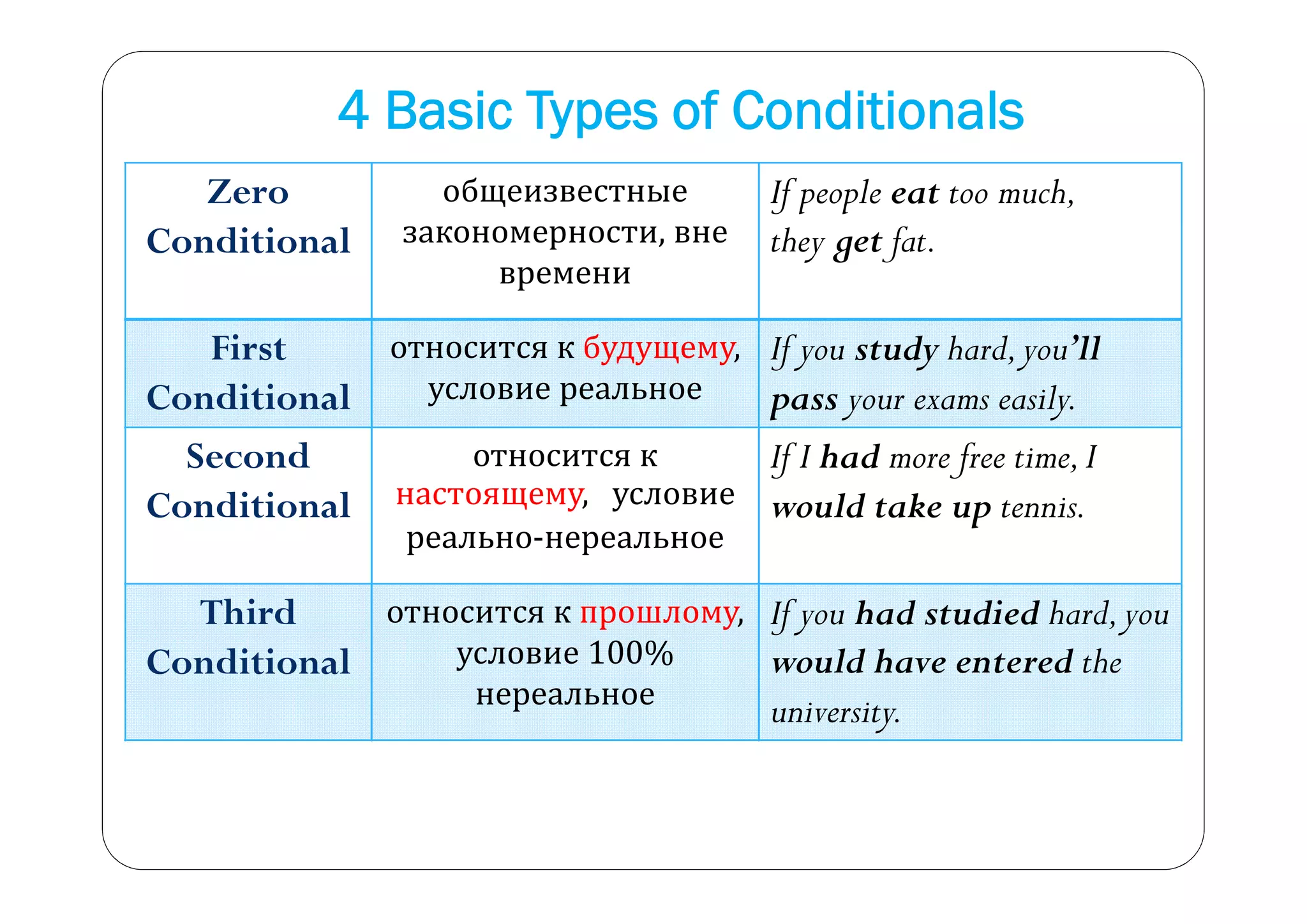 4 Basic Types of Conditionals

| Zero Conditional | общеизвестные закономерности, вне времени | If people eat too much, they get fat. |
|---|---|---|
| First Conditional | относится к будущему, условие реальное | If you study hard, you'll pass your exams easily. |
| Second Conditional | относится к настоящему, условие реально-нереальное | If I had more free time, I would take up tennis. |
| Third Conditional | относится к прошлому, условие 100% нереальное | If you had studied hard, you would have entered the university. |